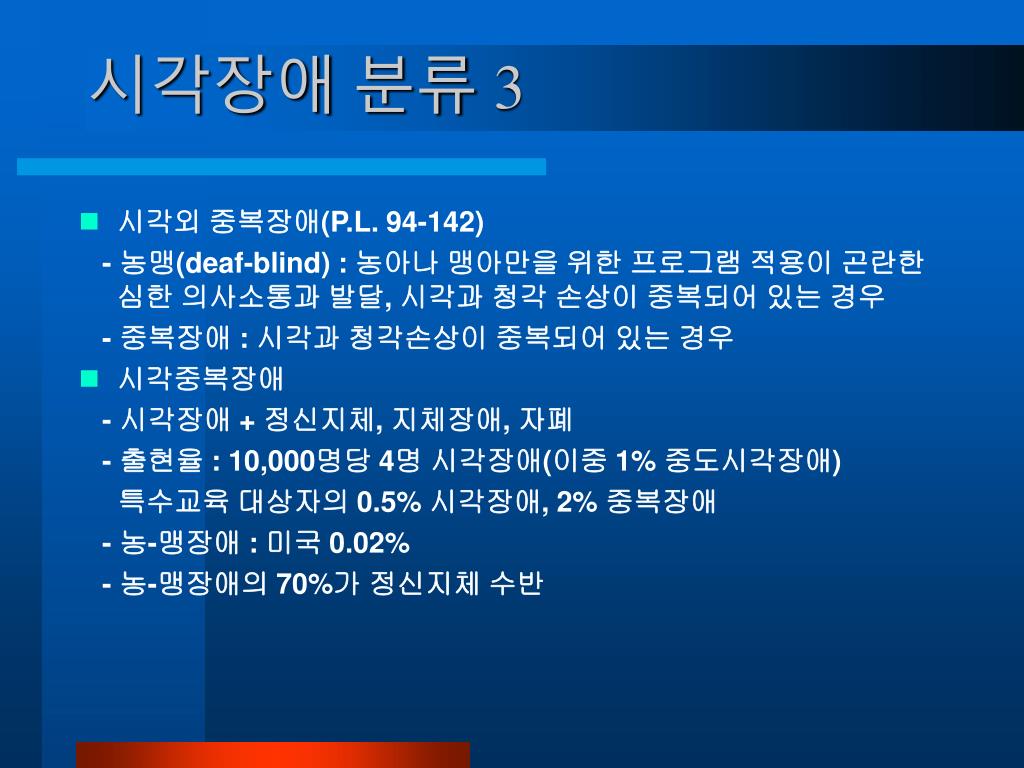 시각장애 분류 3

시각외 중복장애(P.L. 94-142)

- 농맹(deaf-blind) : 농아나 맹아만을 위한 프로그램 적용이 곤란한 심한 의사소통과 발달, 시각과 청각 손상이 중복되어 있는 경우

- 중복장애 : 시각과 청각손상이 중복되어 있는 경우

시각중복장애

- 시각장애 + 정신지체, 지체장애, 자폐

- 출현율 : 10,000명당 4명 시각장애(이중 1% 중도시각장애)
특수교육 대상자의 0.5% 시각장애, 2% 중복장애

- 농-맹장애 : 미국 0.02%

- 농-맹장애의 70%가 정신지체 수반